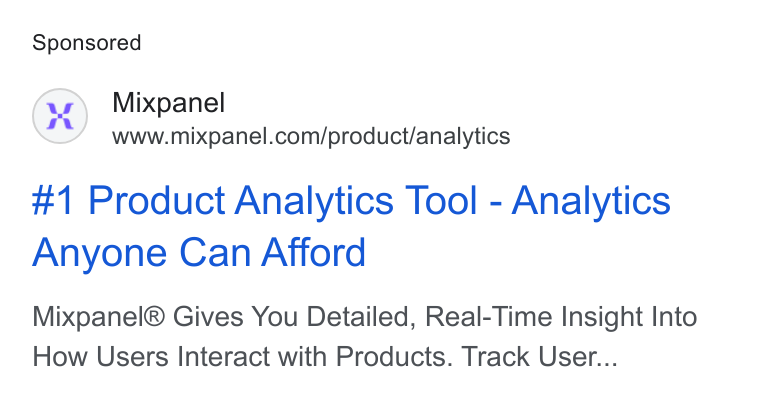 Sponsored

Mixpanel
www.mixpanel.com/product/analytics

#1 Product Analytics Tool - Analytics Anyone Can Afford

Mixpanel® Gives You Detailed, Real-Time Insight Into How Users Interact with Products. Track User...